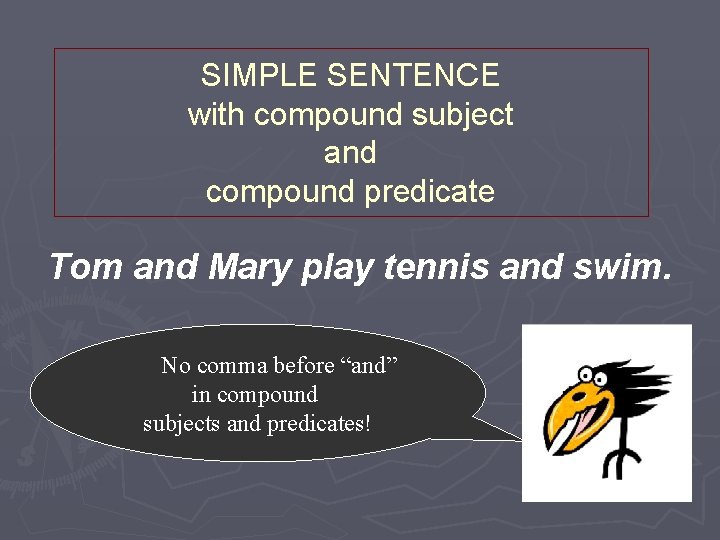 SIMPLE SENTENCE
with compound subject
and
compound predicate

Tom and Mary play tennis and swim.

No comma before “and” in compound subjects and predicates!